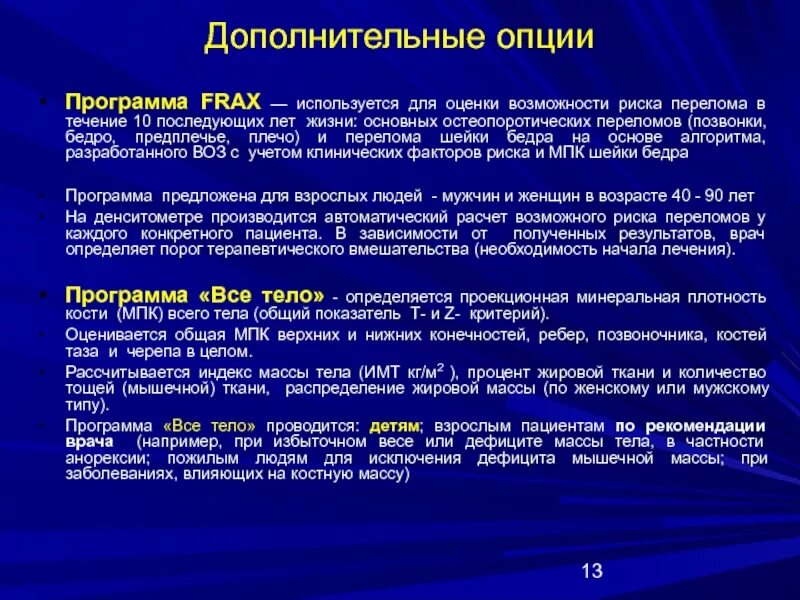 Дополнительные опции

• Программа FRAX — используется для оценки возможности риска перелома в течение 10 последующих лет жизни: основных остеопоротических переломов (позвонки, бедро, предплечье, плечо) и перелома шейки бедра на основе алгоритма, разработанного ВОЗ с учетом клинических факторов риска и МПК шейки бедра

• Программа предложена для взрослых людей - мужчин и женщин в возрасте 40 - 90 лет
• На денситометре производится автоматический расчет возможного риска переломов у каждого конкретного пациента. В зависимости от полученных результатов, врач определяет порог терапевтического вмешательства (необходимость начала лечения).

• Программа «Все тело» - определяется проекционная минеральная плотность кости (МПК) всего тела (общий показатель Т- и Z- критерий).
• Оценивается общая МПК верхних и нижних конечностей, ребер, позвоночника, костей таза и черепа в целом.
• Рассчитывается индекс массы тела (ИМТ кг/м$^2$ ), процент жировой ткани и количество тощей (мышечной) ткани, распределение жировой массы (по женскому или мужскому типу).
• Программа «Все тело» проводится: детям; взрослым пациентам по рекомендации врача (например, при избыточном весе или дефиците массы тела, в частности анорексии; пожилым людям для исключения дефицита мышечной массы; при заболеваниях, влияющих на костную массу)

13